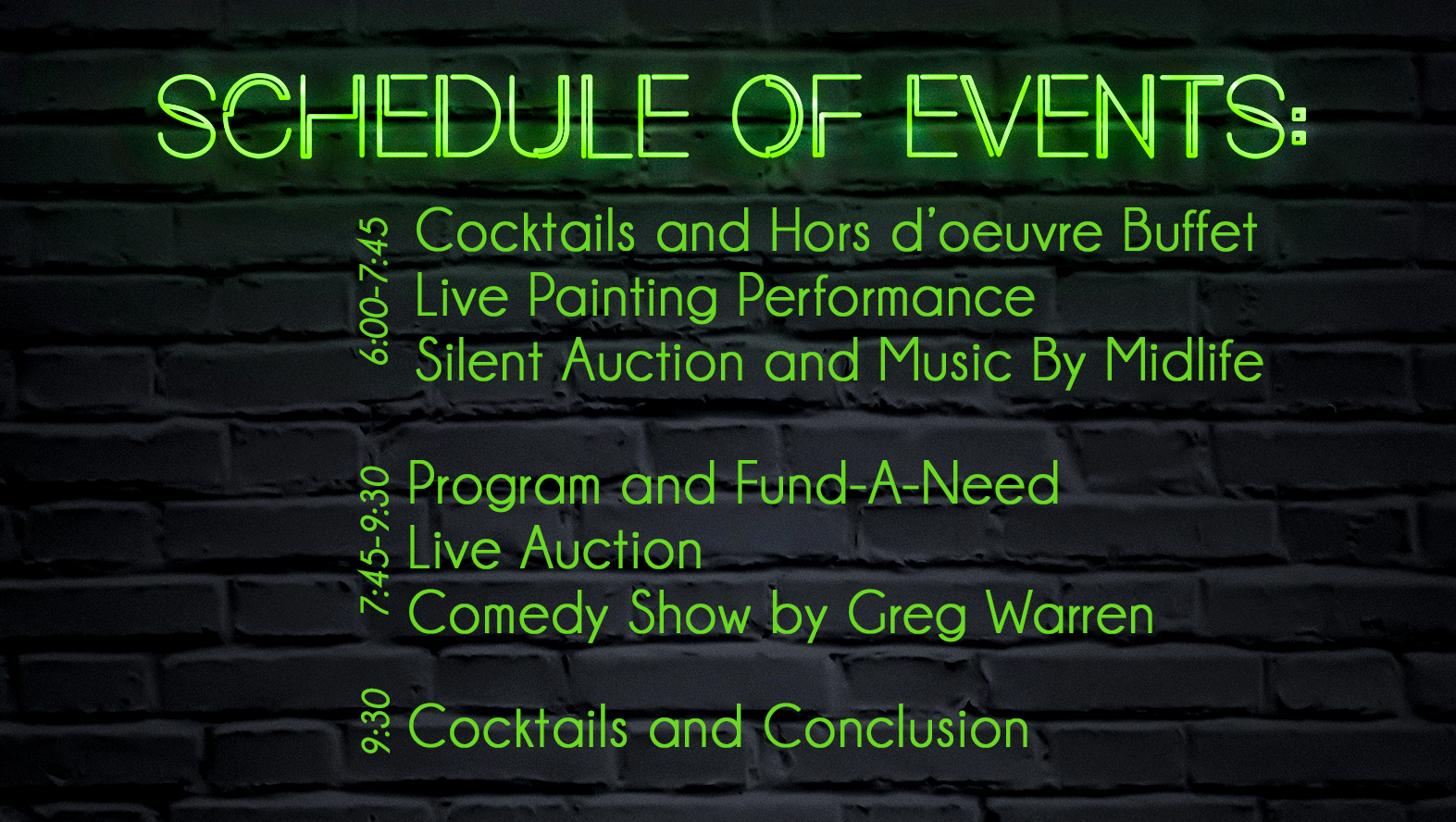 SCHEDULE OF EVENTS:

6:00-7:45
Cocktails and Hors d'oeuvre Buffet
Live Painting Performance
Silent Auction and Music By Midlife

7:45-9:30
Program and Fund-A-Need
Live Auction
Comedy Show by Greg Warren

9:30
Cocktails and Conclusion